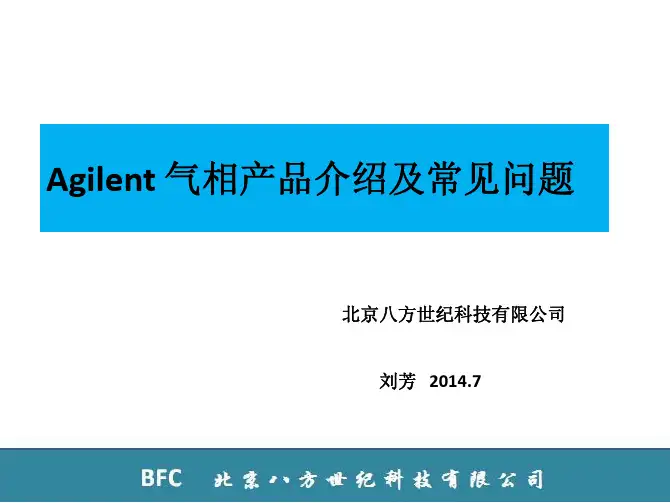 Agilent 气相产品介绍及常见问题

北京八方世纪科技有限公司

刘芳 2014.7

BFC 北京八方世纪科技有限公司